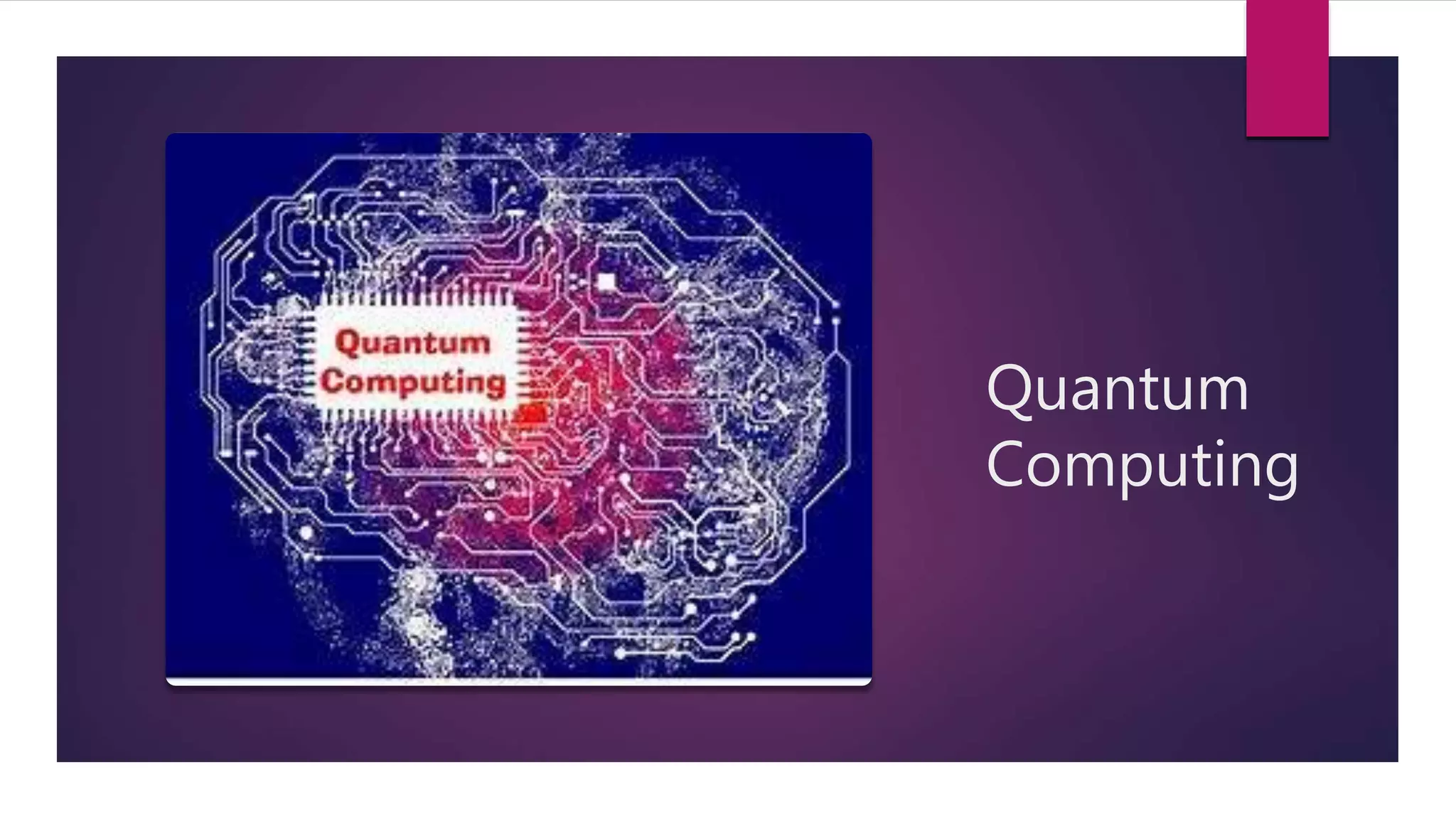 Quantum Computing

Quantum Computing